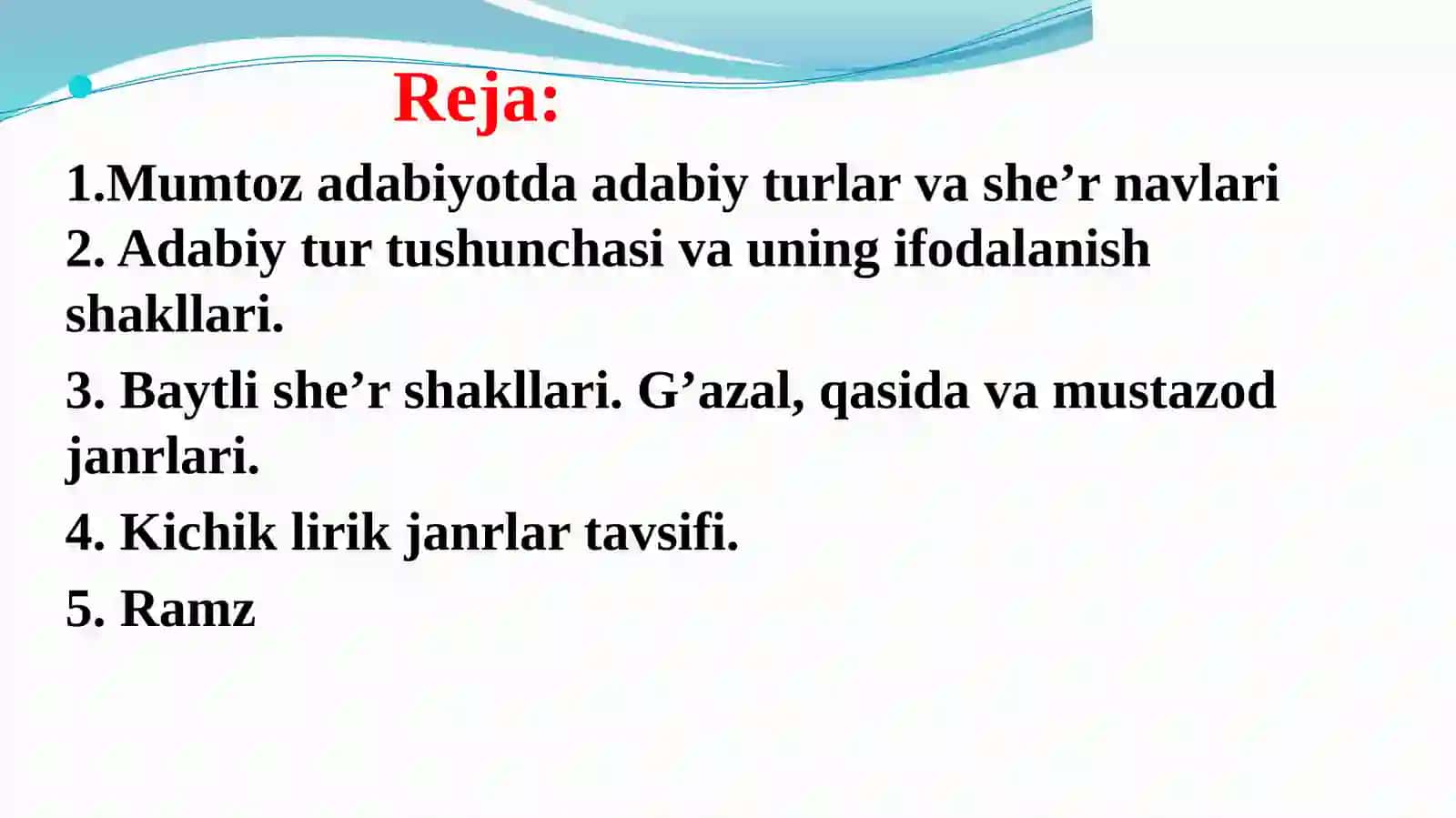 Reja:

1.Mumtoz adabiyotda adabiy turlar va she’r navlari
2. Adabiy tur tushunchasi va uning ifodalanish shakllari.

3. Baytli she’r shakllari. G’azal, qasida va mustazod janrlari.

4. Kichik lirik janrlar tavsifi.

5. Ramz